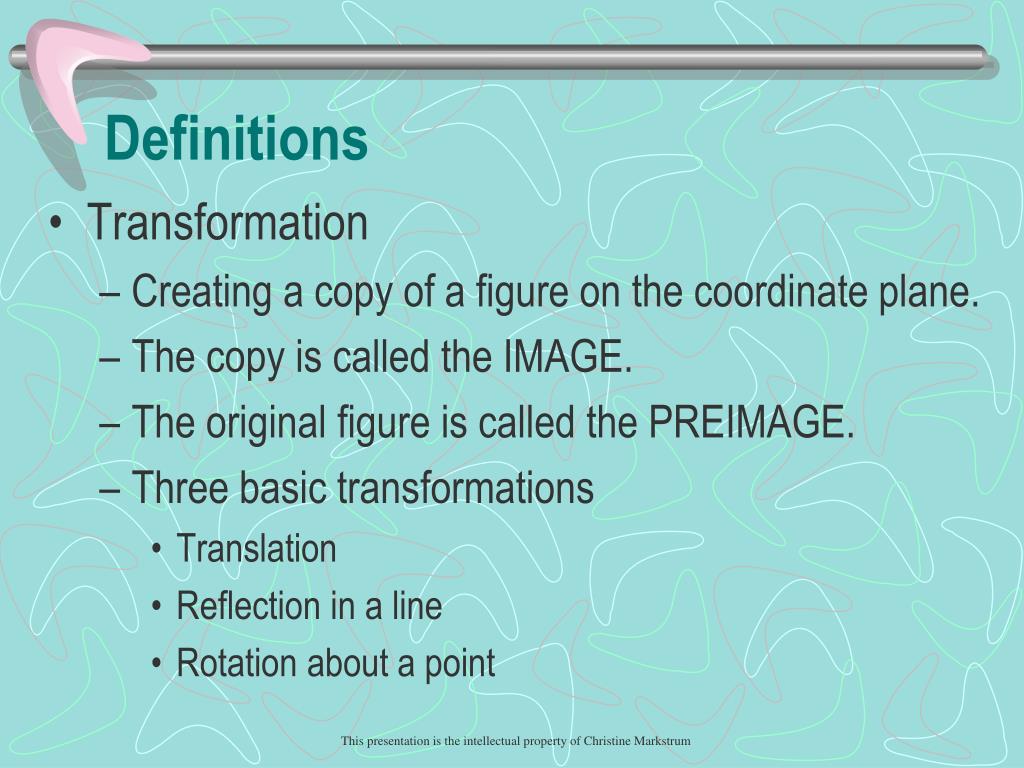 Definitions

• Transformation
– Creating a copy of a figure on the coordinate plane.
– The copy is called the IMAGE.
– The original figure is called the PREIMAGE.
– Three basic transformations
• Translation
• Reflection in a line
• Rotation about a point

This presentation is the intellectual property of Christine Markstrum